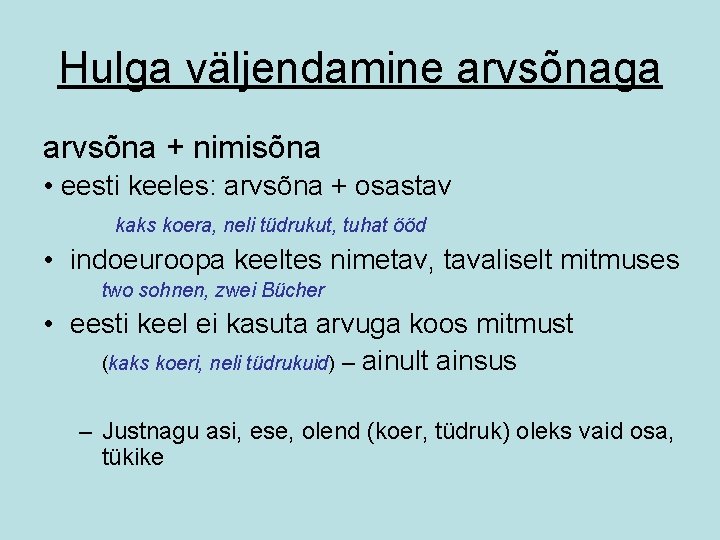 Hulga väljendamine arvsõnaga

arvsõna + nimisõna

• eesti keeles: arvsõna + osastav

kaks koera, neli tüdrukut, tuhat ööd

• indoeuroopa keeltes nimetav, tavaliselt mitmuses

two sohnen, zwei Bücher

• eesti keel ei kasuta arvuga koos mitmust

(kaks koeri, neli tüdrukuid) – ainult ainsus

– Justnagu asi, ese, olend (koer, tüdruk) oleks vaid osa, tükike